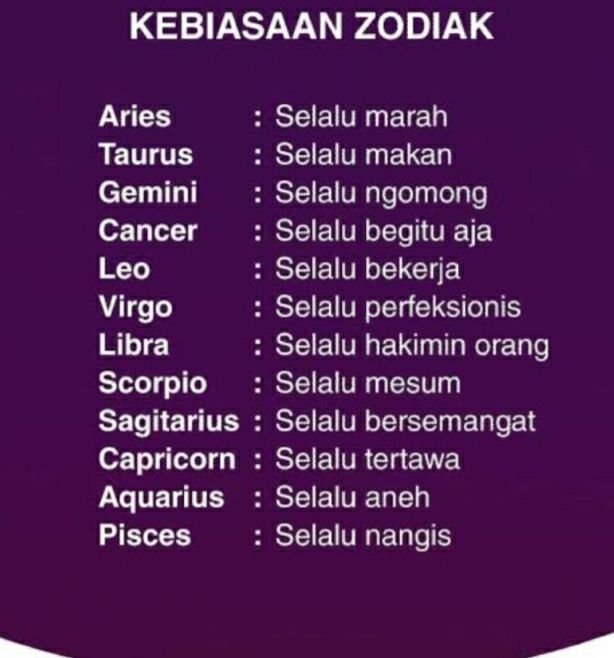 KEBIASAAN ZODIAK

Aries : Selalu marah
Taurus : Selalu makan
Gemini : Selalu ngomong
Cancer : Selalu begitu aja
Leo : Selalu bekerja
Virgo : Selalu perfeksionis
Libra : Selalu hakimin orang
Scorpio : Selalu mesum
Sagitarius : Selalu bersemangat
Capricorn : Selalu tertawa
Aquarius : Selalu aneh
Pisces : Selalu nangis